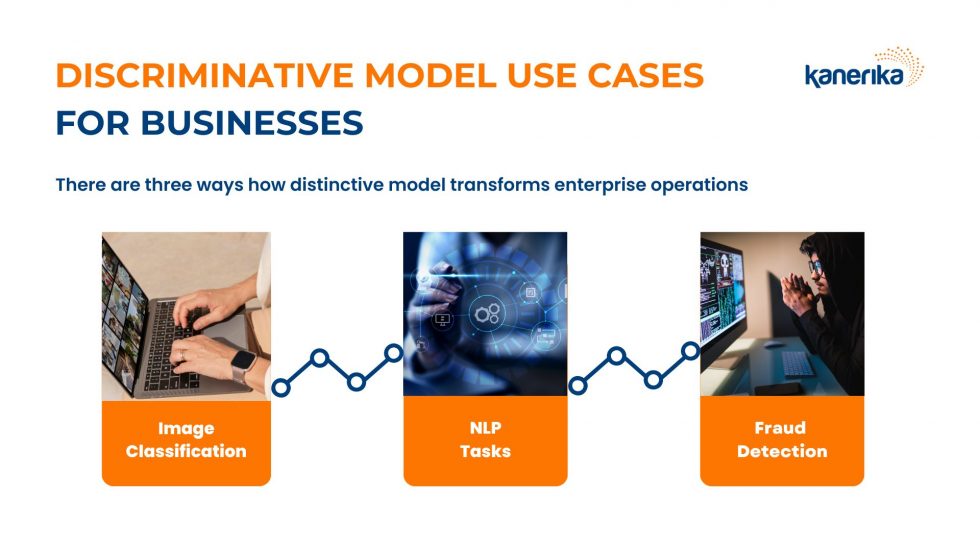 DISCRIMINATIVE MODEL USE CASES FOR BUSINESSES

kanerika

There are three ways how distinctive model transforms enterprise operations

Image Classification

NLP Tasks

Fraud Detection